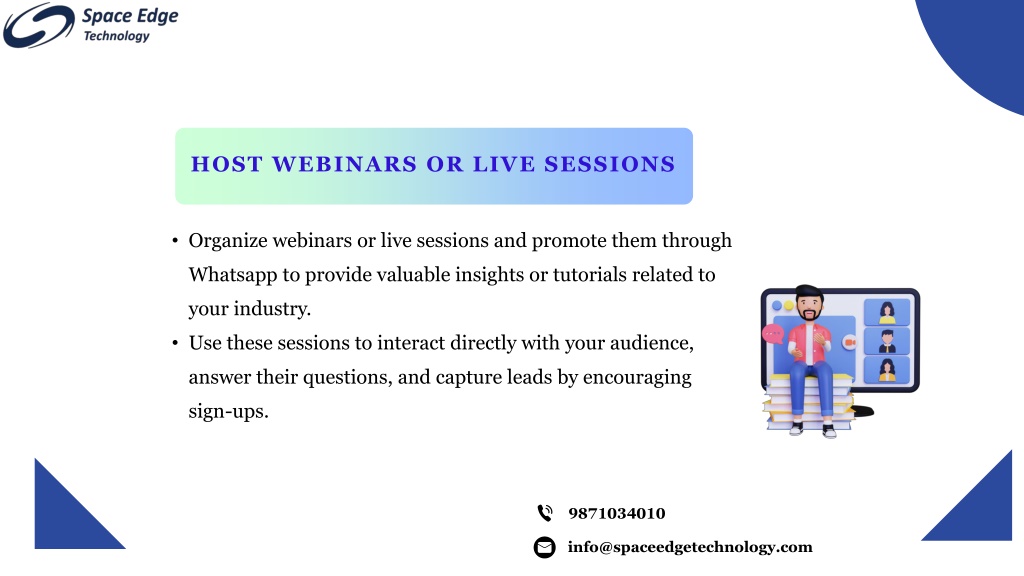 Space Edge
Technology

HOST WEBINARS OR LIVE SESSIONS

• Organize webinars or live sessions and promote them through Whatsapp to provide valuable insights or tutorials related to your industry.
• Use these sessions to interact directly with your audience, answer their questions, and capture leads by encouraging sign-ups.

9871034010

info@spaceedgetechnology.com